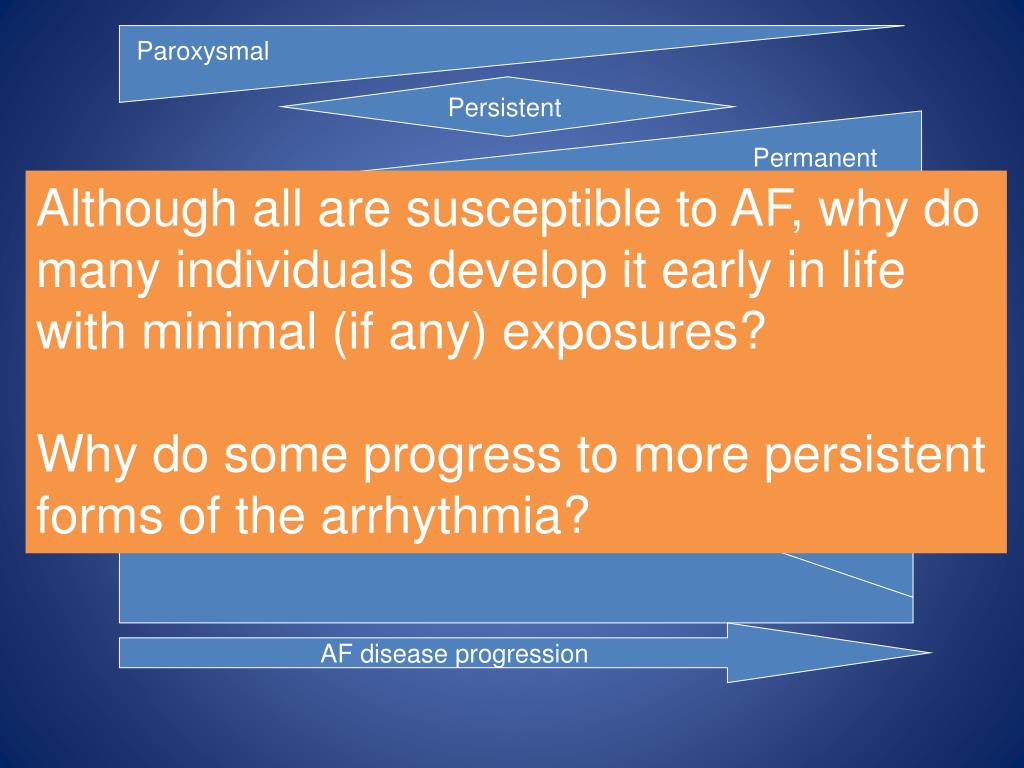 Paroxysmal

Persistent

Permanent

Although all are susceptible to AF, why do many individuals develop it early in life with minimal (if any) exposures?

Why do some progress to more persistent forms of the arrhythmia?

AF disease progression